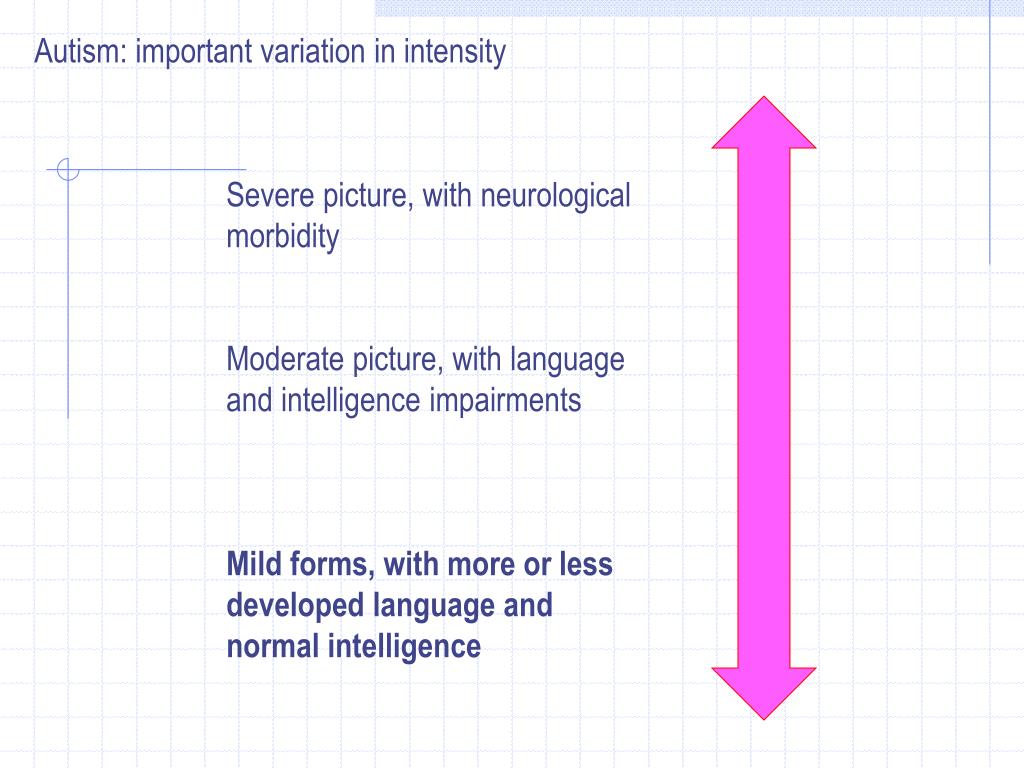 Autism: important variation in intensity

Severe picture, with neurological morbidity

Moderate picture, with language and intelligence impairments

Mild forms, with more or less developed language and normal intelligence